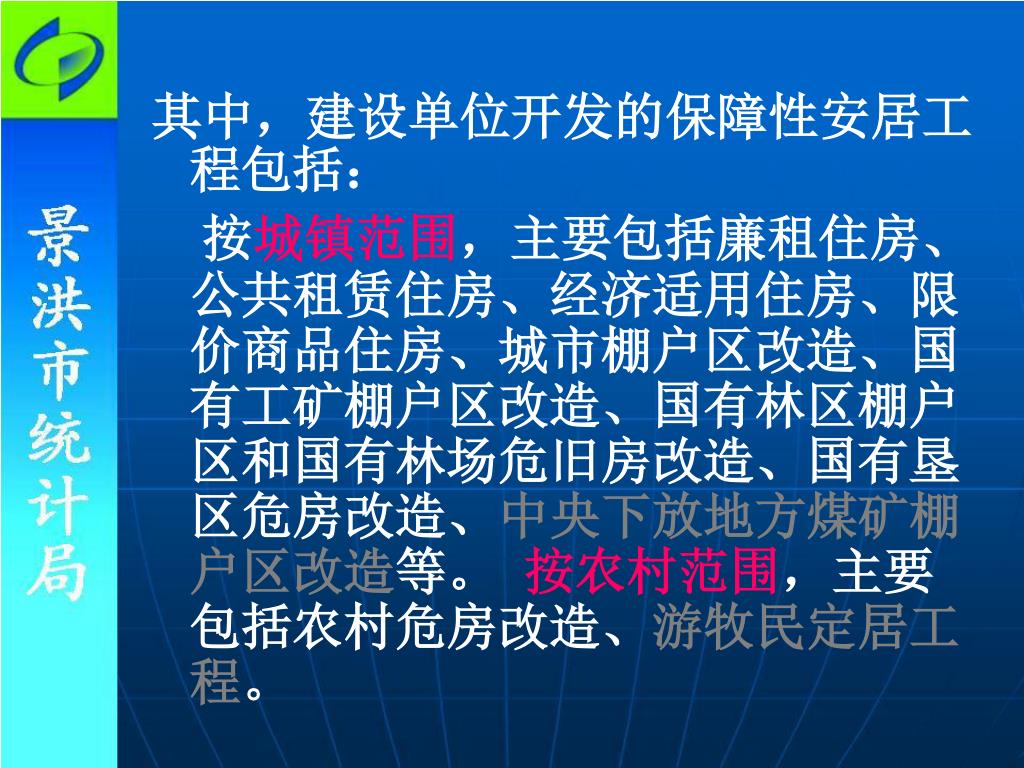 景洪市统计局

其中，建设单位开发的保障性安居工程包括：

按城镇范围，主要包括廉租住房、公共租赁住房、经济适用住房、限价商品住房、城市棚户区改造、国有工矿棚户区改造、国有林区棚户区和国有林场危旧房改造、国有垦区危房改造、中央下放地方煤矿棚户区改造等。 按农村范围，主要包括农村危房改造、游牧民定居工程。